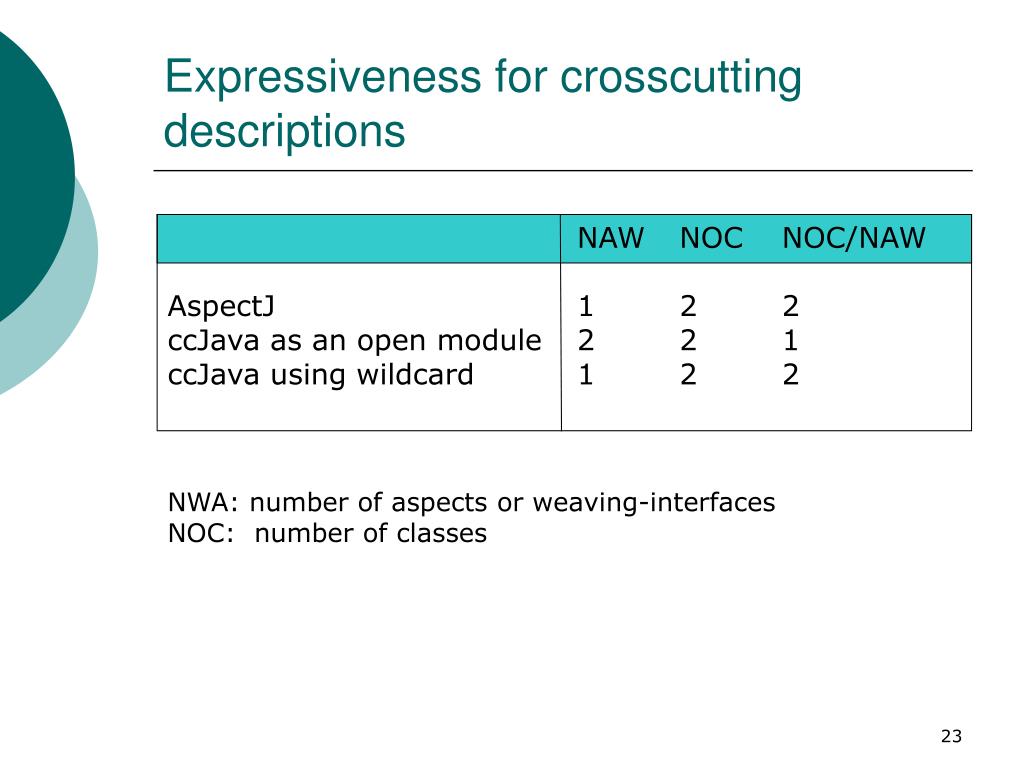 Expressiveness for crosscutting descriptions

| | NAW | NOC | NOC/NAW |
|---|---|---|---|
| AspectJ | 1 | 2 | 2 |
| ccJava as an open module | 2 | 2 | 1 |
| ccJava using wildcard | 1 | 2 | 2 |

NWA: number of aspects or weaving-interfaces
NOC: number of classes

23